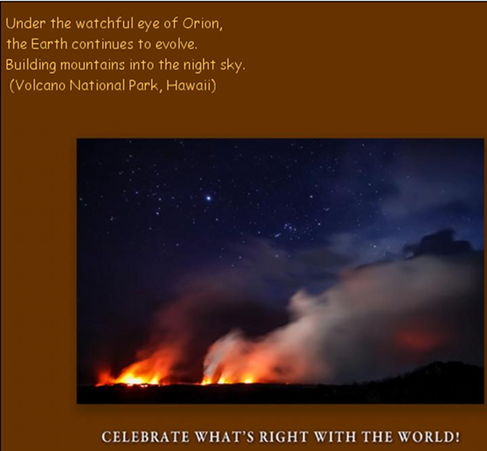 Under the watchful eye of Orion,
the Earth continues to evolve.
Building mountains into the night sky.
(Volcano National Park, Hawaii)

CELEBRATE WHAT'S RIGHT WITH THE WORLD!